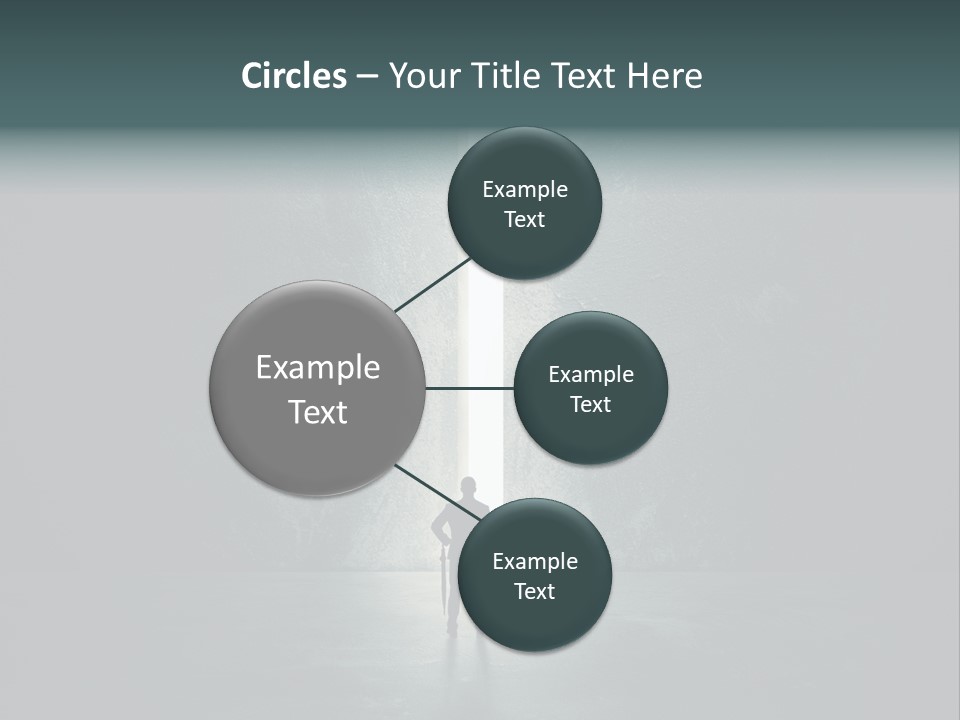 Circles – Your Title Text Here

Example Text

Example Text

Example Text

Example Text